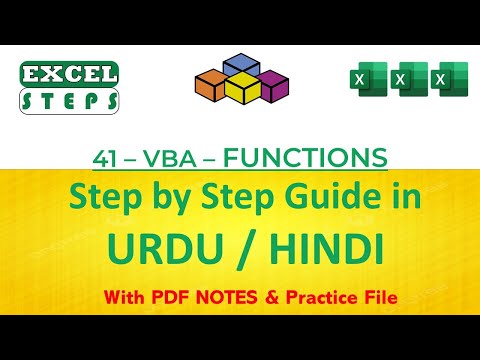 EXCEL
STEPS

X X X

41 – VBA – FUNCTIONS

Step by Step Guide in
URDU / HINDI

With PDF NOTES & Practice File